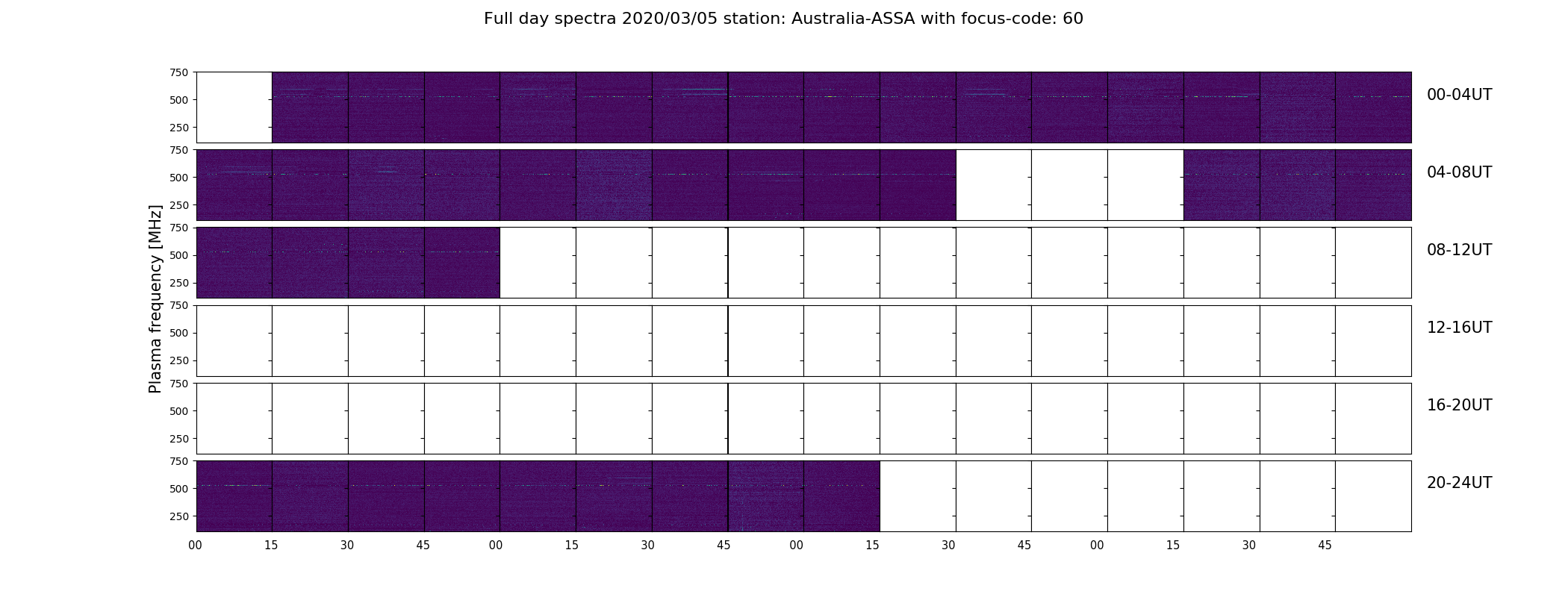 Full day spectra 2020/03/05 station: Australia-ASSA with focus-code: 60

Plasma frequency [MHz]

750
500
250

00-04UT

750
500
250

04-08UT

750
500
250

08-12UT

750
500
250

12-16UT

750
500
250

16-20UT

750
500
250

20-24UT

00 15 30 45 00 15 30 45 00 15 30 45 00 15 30 45